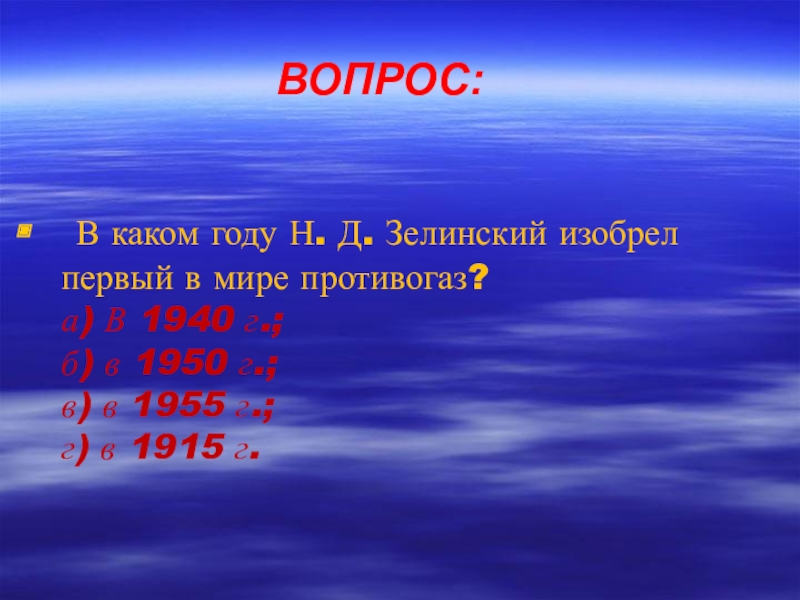 ВОПРОС:

В каком году Н. Д. Зелинский изобрел первый в мире противогаз?
а) В 1940 г.;
б) в 1950 г.;
в) в 1955 г.;
г) в 1915 г.